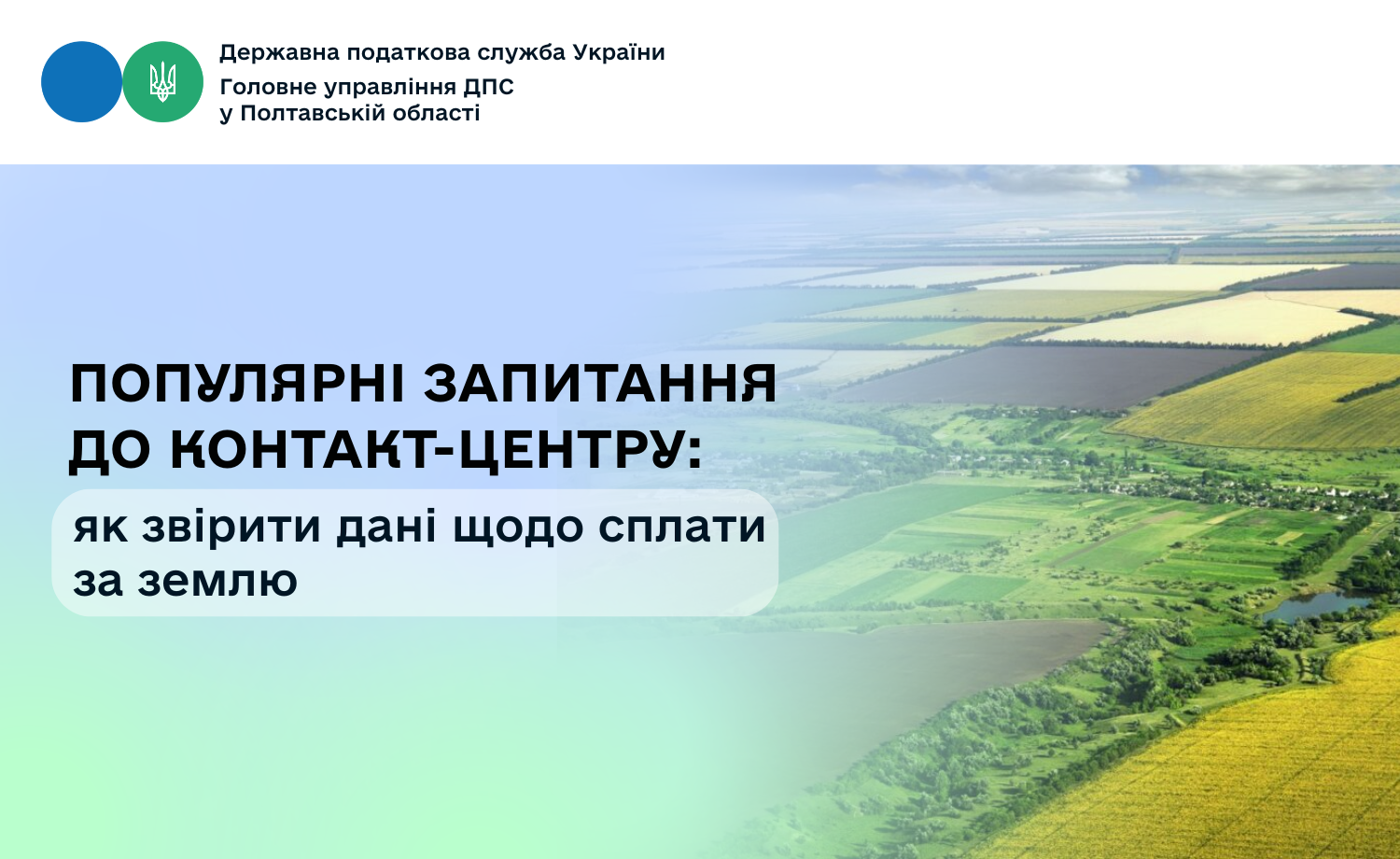 Державна податкова служба України
Головне управління ДПС
у Полтавській області

ПОПУЛЯРНІ ЗАПИТАННЯ ДО КОНТАКТ-ЦЕНТРУ:

як звірити дані щодо сплати за землю